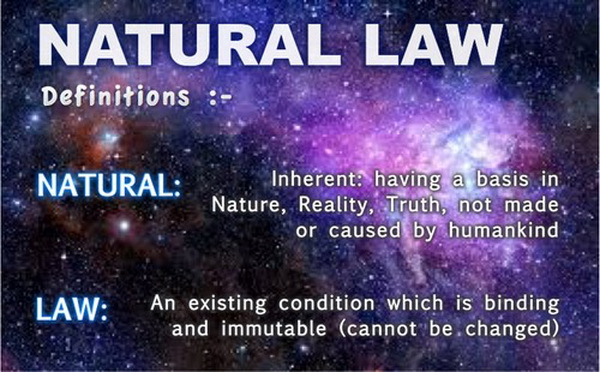 NATURAL LAW

Definitions :-

NATURAL:

Inherent: having a basis in Nature, Reality, Truth, not made or caused by humankind

LAW:

An existing condition which is binding and immutable (cannot be changed)